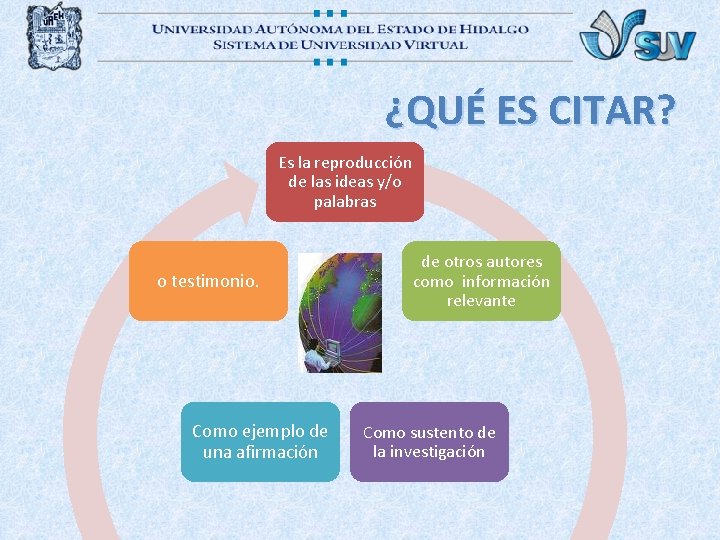 UAEH

UNIVERSIDAD AUTÓNOMA DEL ESTADO DE HIDALGO
SISTEMA DE UNIVERSIDAD VIRTUAL

SUV

¿QUÉ ES CITAR?

Es la reproducción de las ideas y/o palabras

de otros autores como información relevante

Como sustento de la investigación

Como ejemplo de una afirmación

o testimonio.